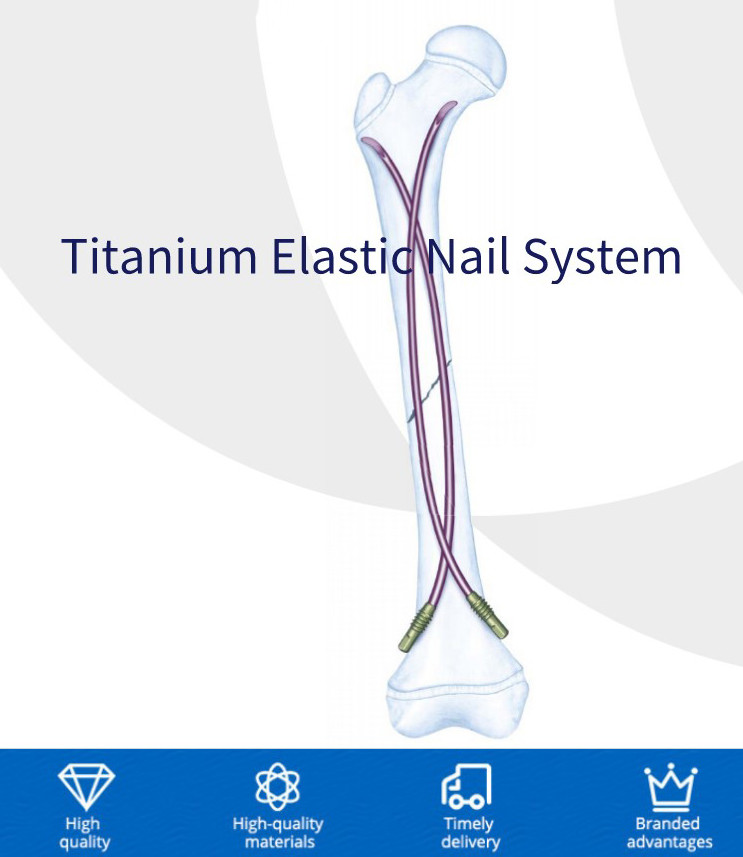 Titanium Elastic Nail System

High quality

High-quality materials

Timely delivery

Branded advantages